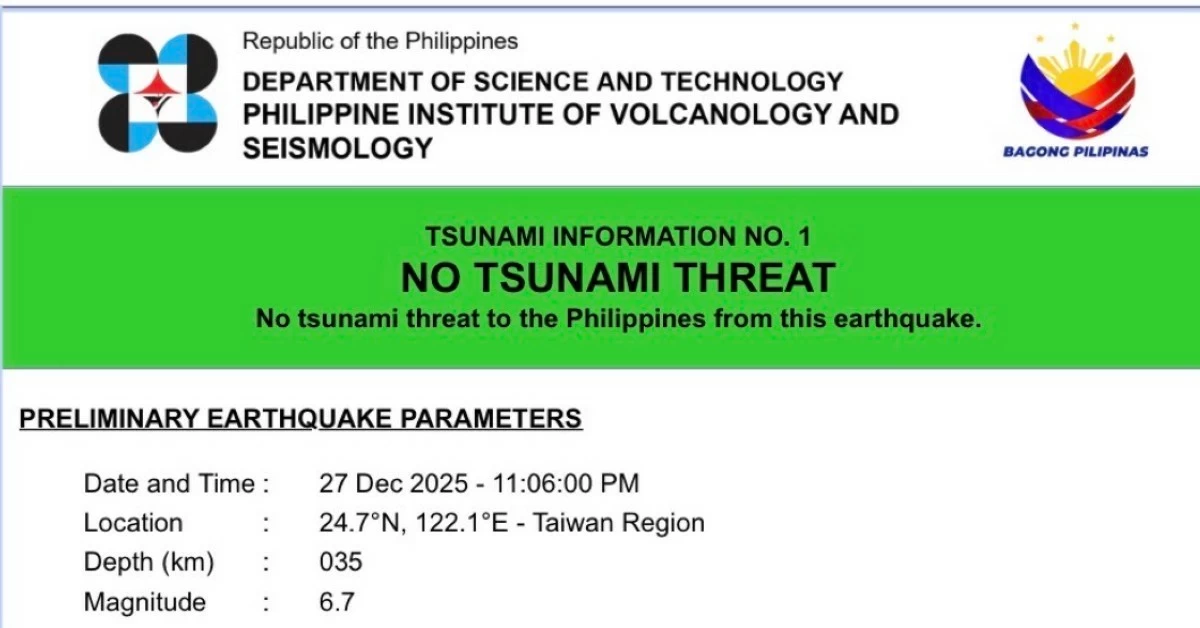 Republic of the Philippines
DEPARTMENT OF SCIENCE AND TECHNOLOGY
PHILIPPINE INSTITUTE OF VOLCANOLOGY AND SEISMOLOGY

BAGONG PILIPINAS

TSUNAMI INFORMATION NO. 1
NO TSUNAMI THREAT
No tsunami threat to the Philippines from this earthquake.

PRELIMINARY EARTHQUAKE PARAMETERS

Date and Time : 27 Dec 2025 - 11:06:00 PM
Location : 24.7°N, 122.1°E - Taiwan Region
Depth (km) : 035
Magnitude : 6.7